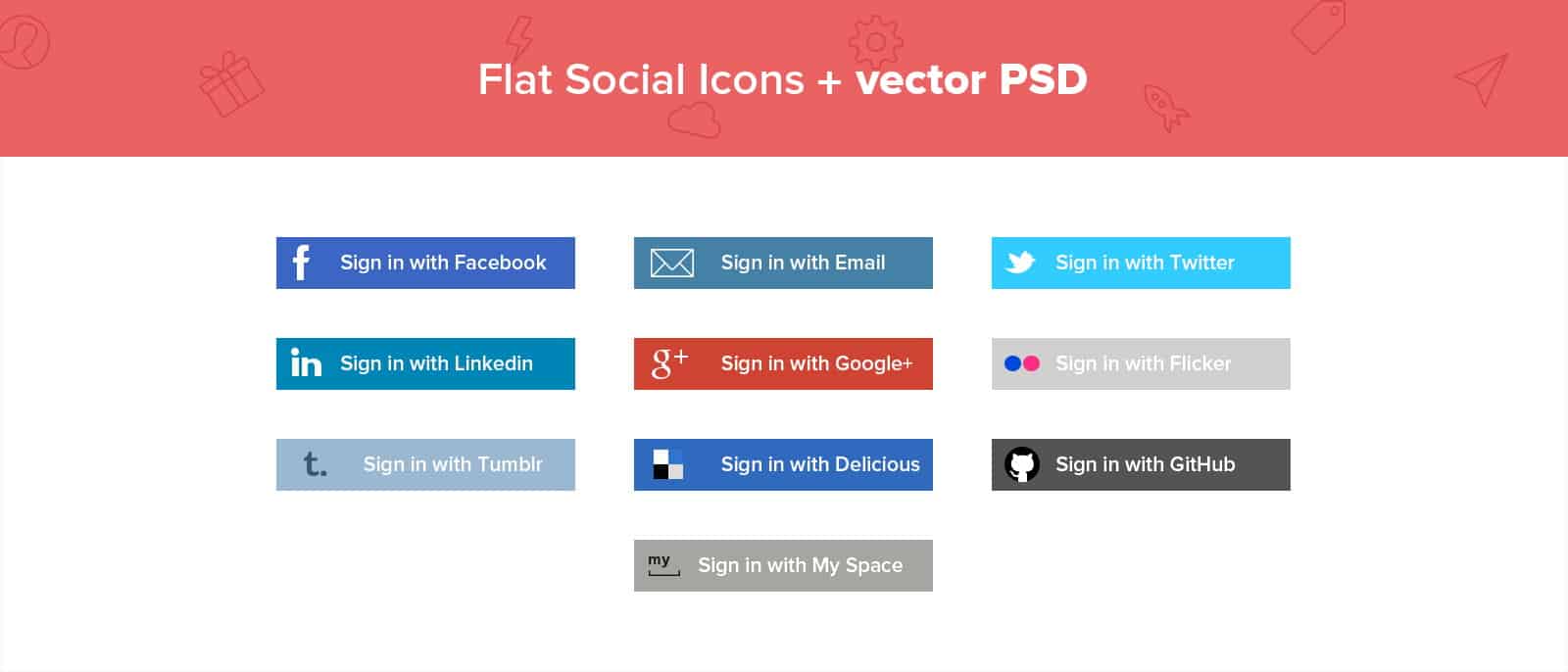 Flat Social Icons + vector PSD

f Sign in with Facebook

Sign in with Email

Sign in with Twitter

in Sign in with Linkedin

g+ Sign in with Google+

Sign in with Flicker

t. Sign in with Tumblr

Sign in with Delicious

Sign in with GitHub

my Sign in with My Space